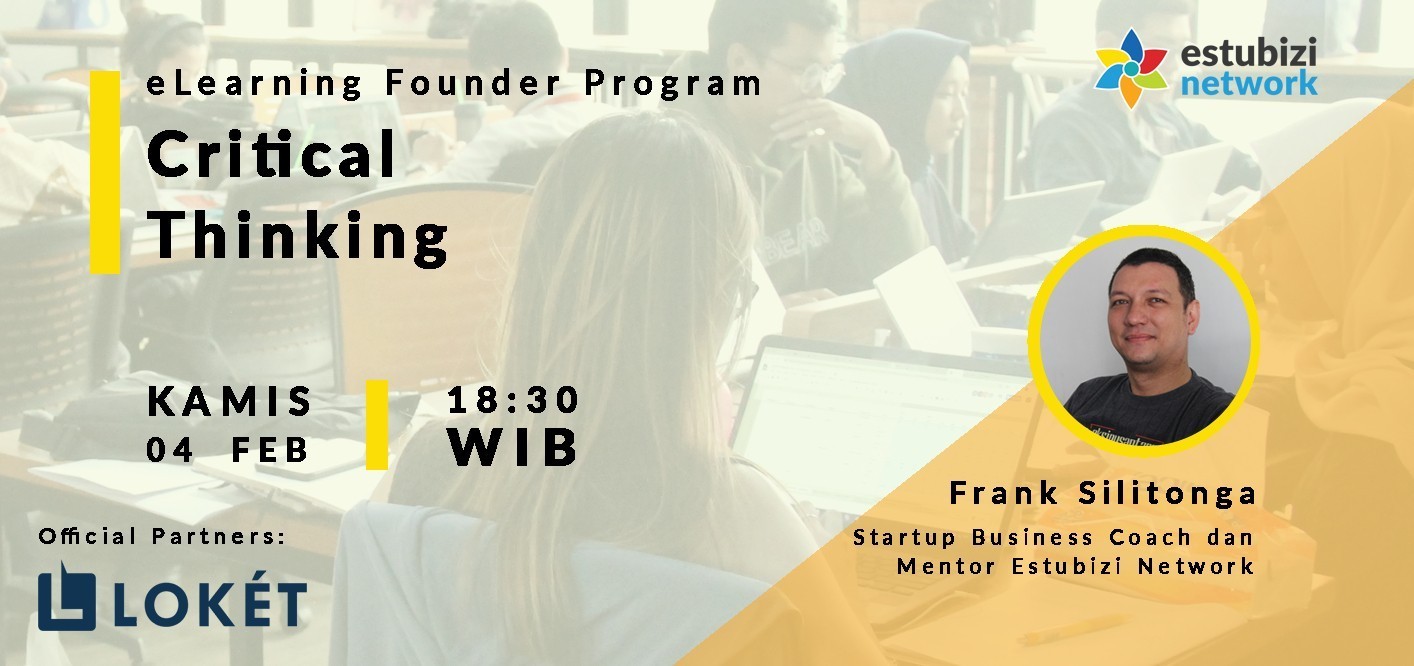 eLearning Founder Program

Critical Thinking

estubizi network

KAMIS
04 FEB

18:30
WIB

Frank Silitonga

Startup Business Coach dan Mentor Estubizi Network

Official Partners:

LOKÉT